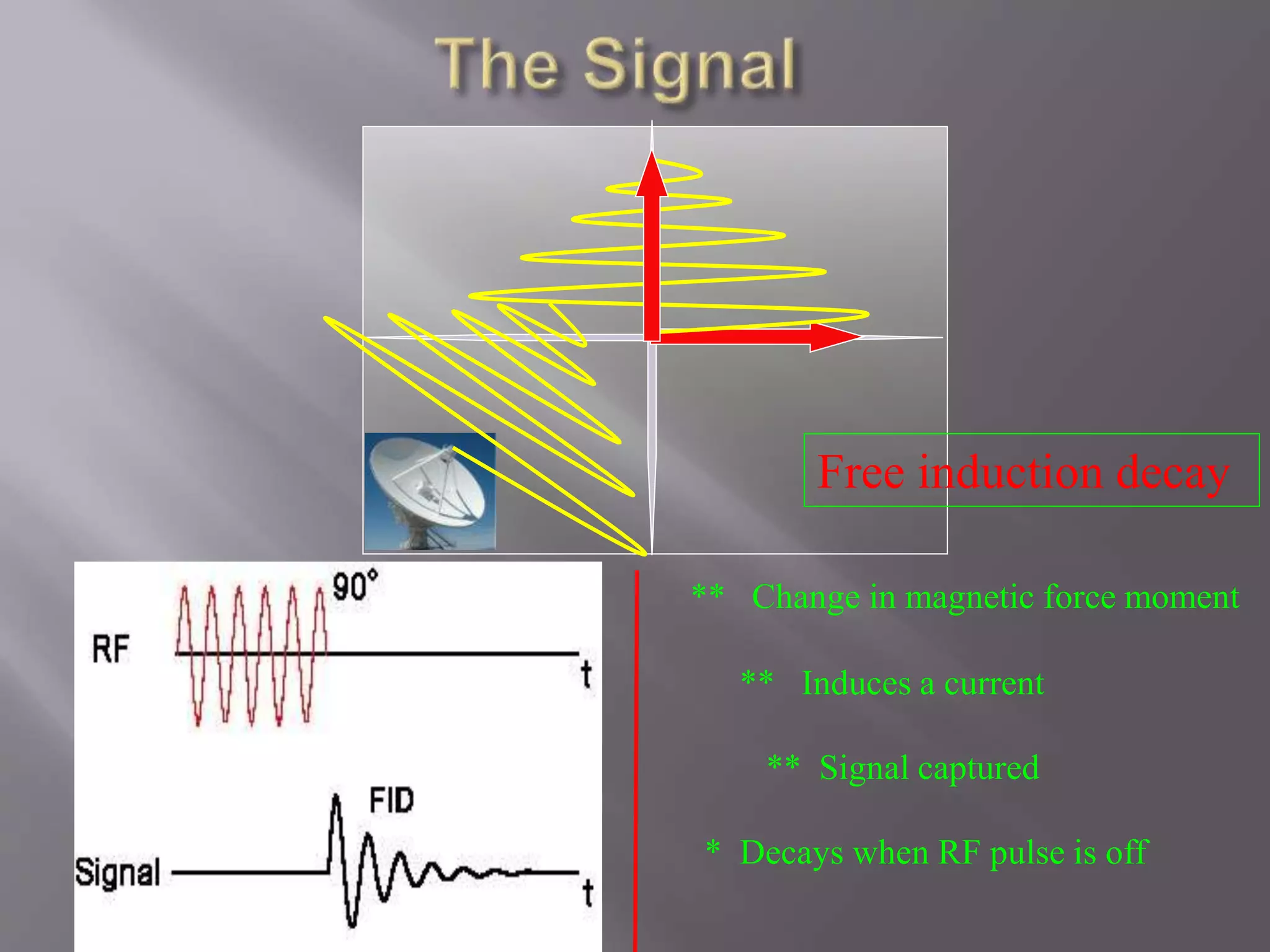 The Signal

Free induction decay

90°

RF

t

FID

Signal

t

** Change in magnetic force moment

** Induces a current

** Signal captured

* Decays when RF pulse is off